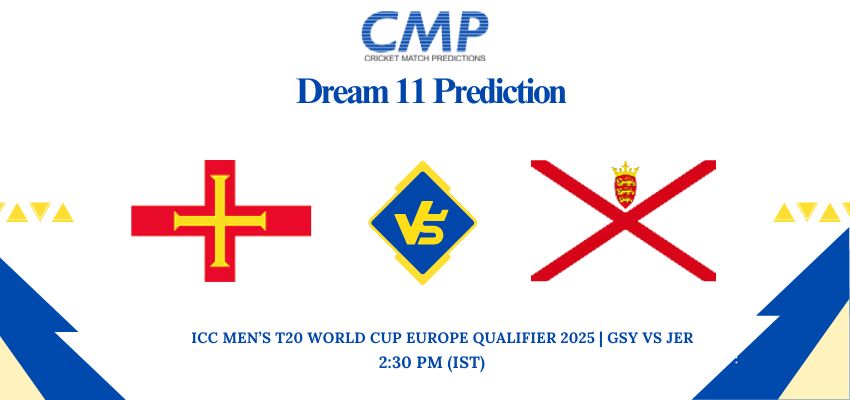 CMP
CRICKET MATCH PREDICTIONS

Dream 11 Prediction

VS

ICC MEN'S T20 WORLD CUP EUROPE QUALIFIER 2025 | GSY VS JER
2:30 PM (IST)